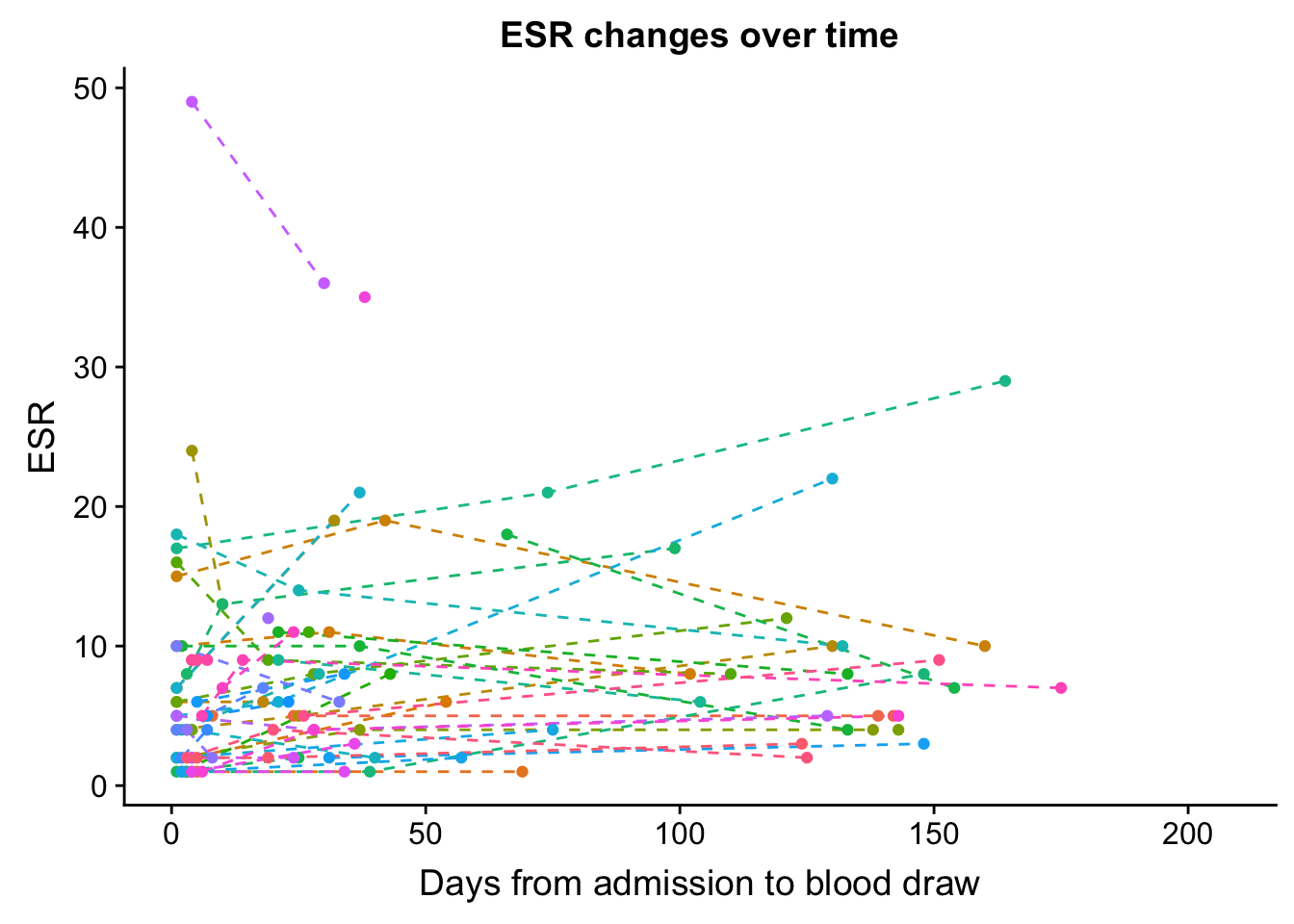 ESR changes over time

ESR

50
40
30
20
10
0

0
50
100
150
200

Days from admission to blood draw